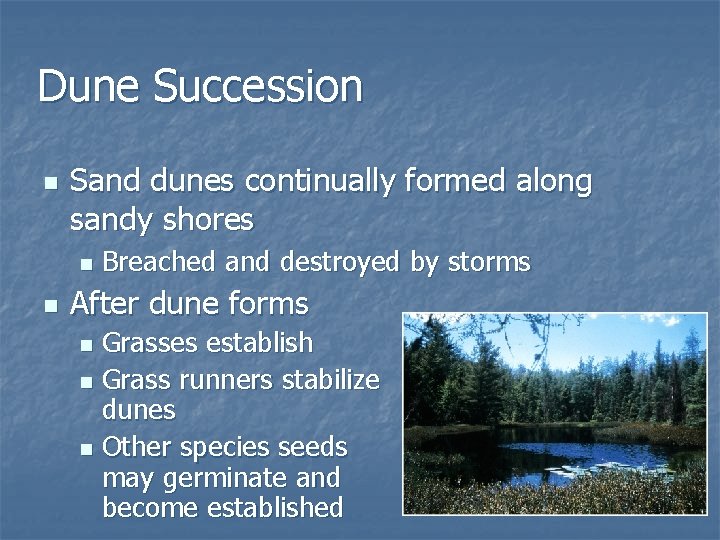 Dune Succession

- Sand dunes continually formed along sandy shores
  - Breached and destroyed by storms
- After dune forms
  - Grasses establish
  - Grass runners stabilize dunes
  - Other species seeds may germinate and become established